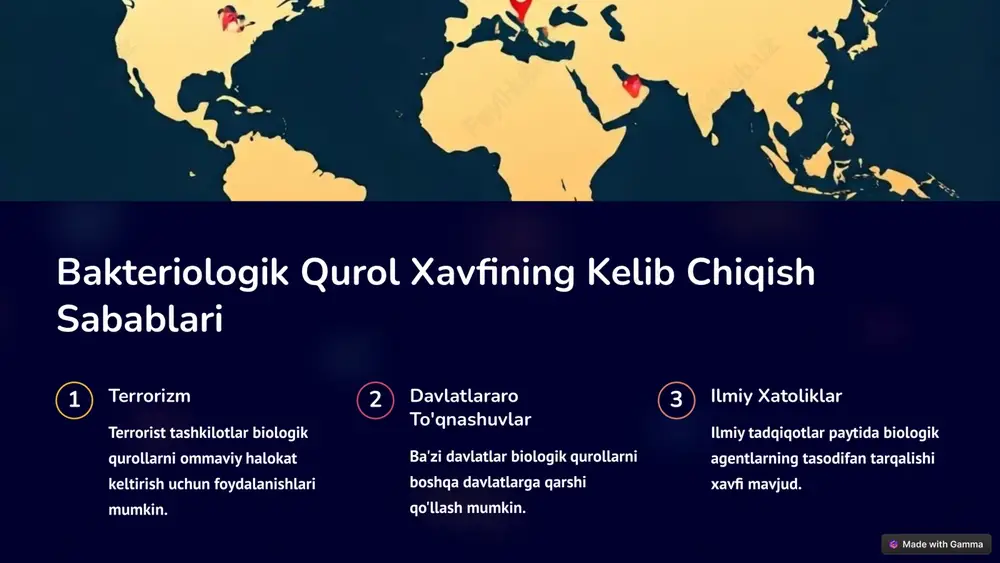 Bakteriologik Qurol Xavfining Kelib Chiqish Sabablari

1 Terrorizm

Terrorist tashkilotlar biologik qurollarni ommaviy halokat keltirish uchun foydalanishlari mumkin.

2 Davlatlararo To'qnashuvlar

Ba'zi davlatlar biologik qurollarni boshqa davlatlarga qarshi qo'llash mumkin.

3 Ilmiy Xatoliklar

Ilmiy tadqiqotlar paytida biologik agentlarning tasodifan tarqalishi xavfi mavjud.

Made with Gamma